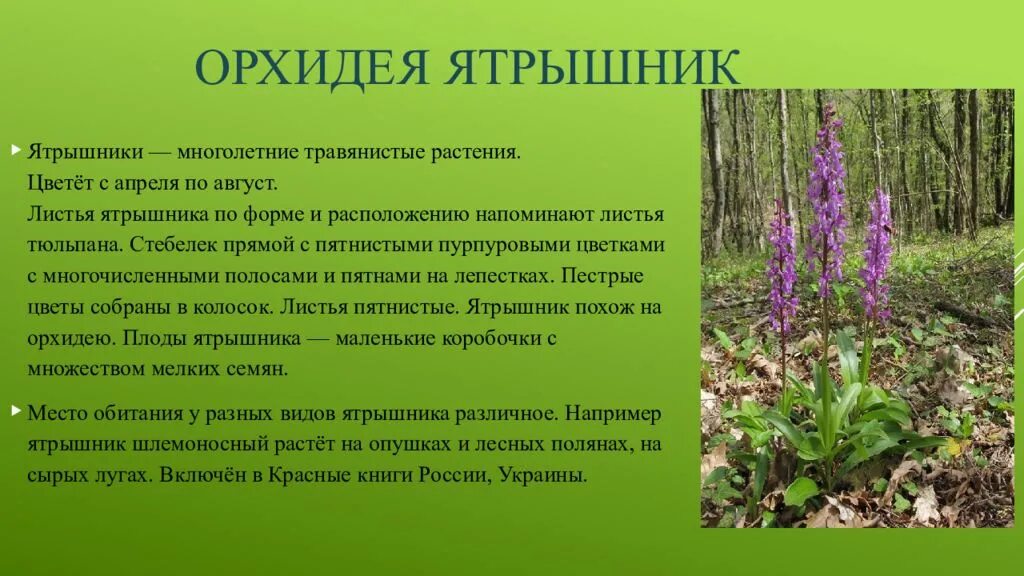 ОРХИДЕЯ ЯТРЫШНИК

Ятрышники — многолетние травянистые растения. Цветёт с апреля по август. Листья ятрышника по форме и расположению напоминают листья тюльпана. Стебелек прямой с пятнистыми пурпуровыми цветками с многочисленными полосами и пятнами на лепестках. Пестрые цветы собраны в колосок. Листья пятнистые. Ятрышник похож на орхидею. Плоды ятрышника — маленькие коробочки с множеством мелких семян.

Место обитания у разных видов ятрышника различное. Например ятрышник шлемоносный растёт на опушках и лесных полянах, на сырых лугах. Включён в Красные книги России, Украины.